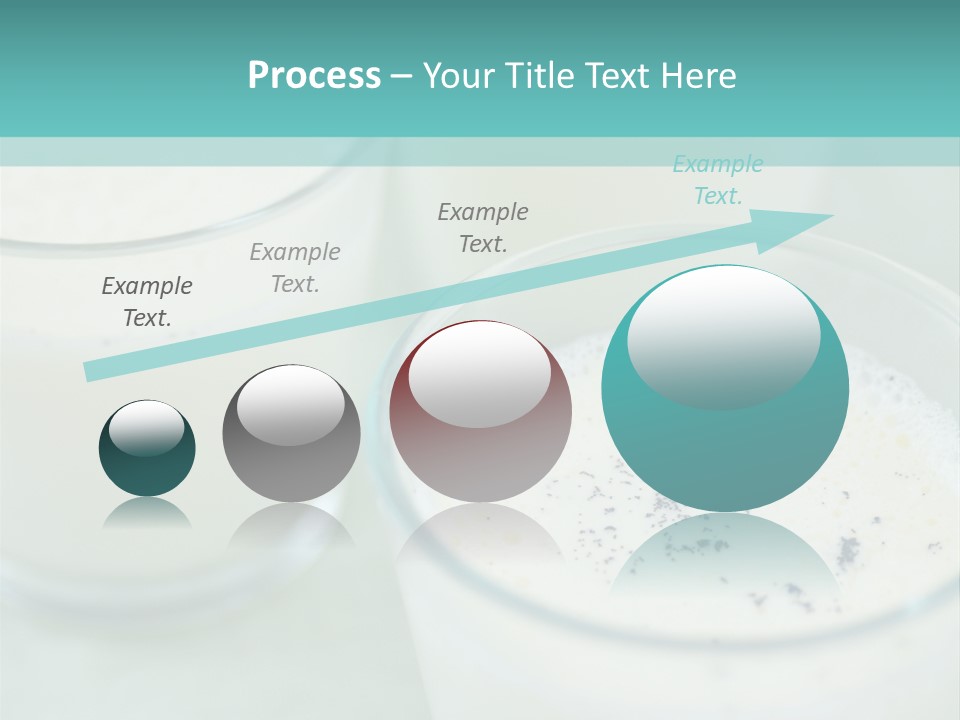 Process – Your Title Text Here

Example Text.

Example Text.

Example Text.

Example Text.